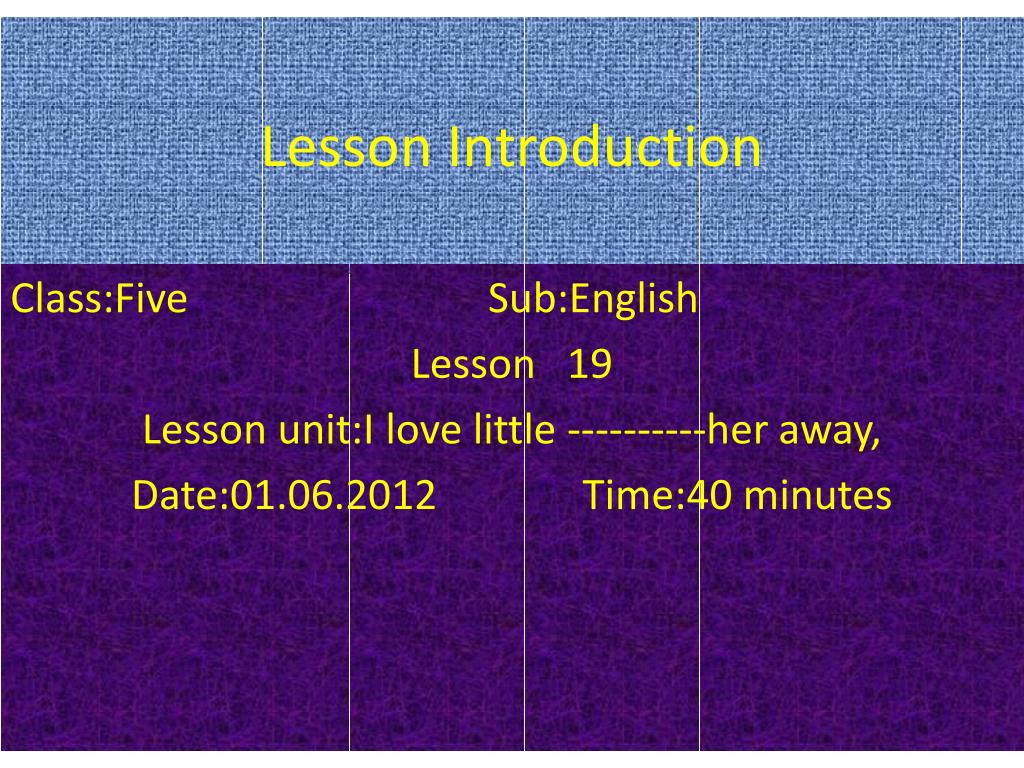 Lesson Introduction

Class:Five Sub:English

Lesson 19

Lesson unit:I love little ----------her away,

Date:01.06.2012 Time:40 minutes